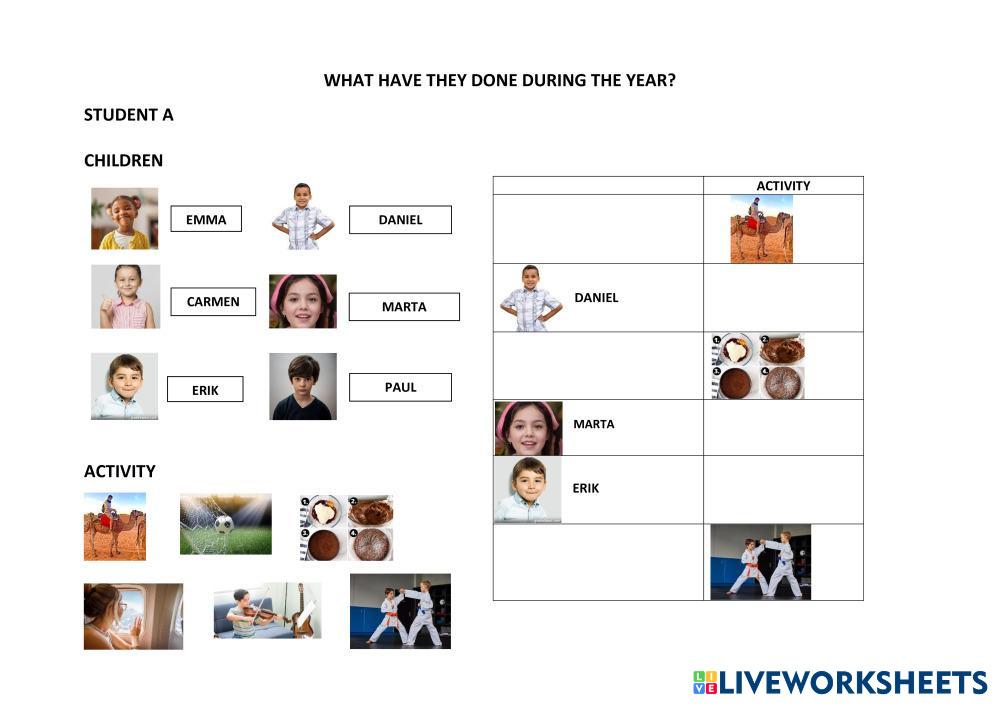 WHAT HAVE THEY DONE DURING THE YEAR?

STUDENT A

CHILDREN

EMMA

DANIEL

CARMEN

MARTA

ERIK

PAUL

ACTIVITY

| | ACTIVITY |
|---|---|
| | |
| DANIEL | |
| | |
| MARTA | |
| ERIK | |
| | |

LIVEWORKSHEETS